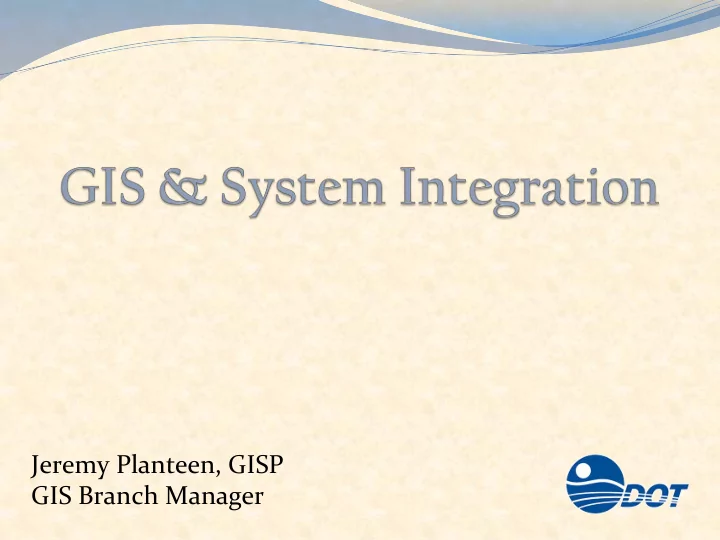 GIS & System Integration

Jeremy Planteen, GISP
GIS Branch Manager

DOT